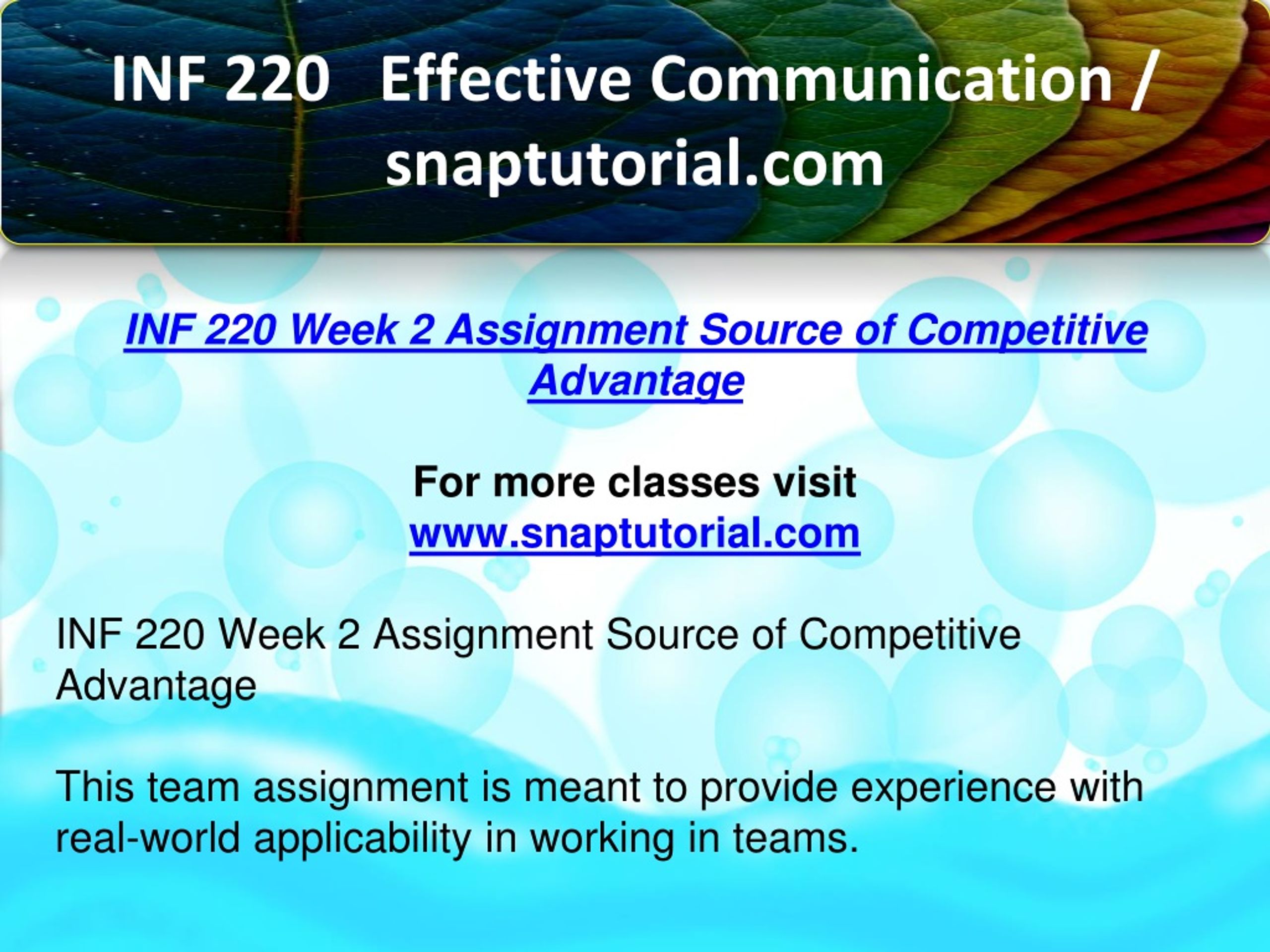 INF 220 Effective Communication / snaptutorial.com

INF 220 Week 2 Assignment Source of Competitive Advantage

For more classes visit
www.snaptutorial.com

INF 220 Week 2 Assignment Source of Competitive Advantage

This team assignment is meant to provide experience with real-world applicability in working in teams.